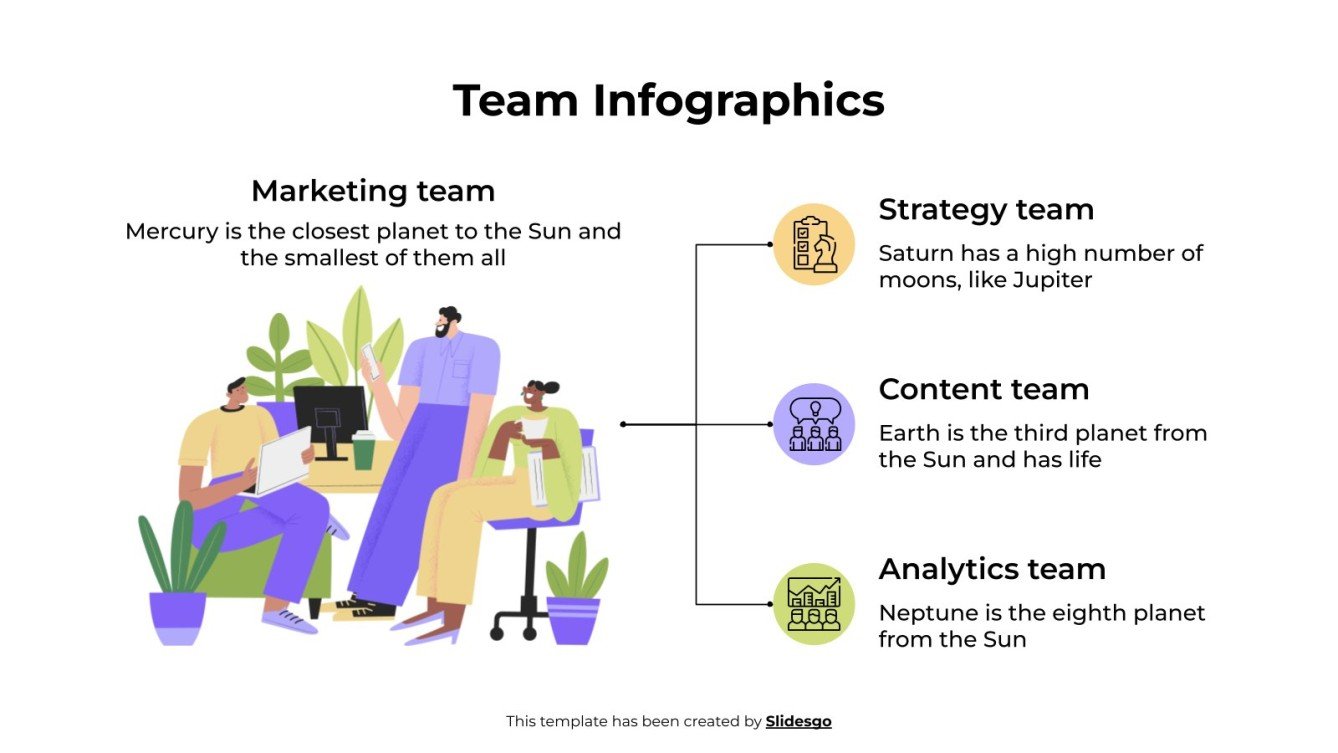 Team Infographics

Marketing team

Mercury is the closest planet to the Sun and the smallest of them all

Strategy team

Saturn has a high number of moons, like Jupiter

Content team

Earth is the third planet from the Sun and has life

Analytics team

Neptune is the eighth planet from the Sun

This template has been created by Slidesgo